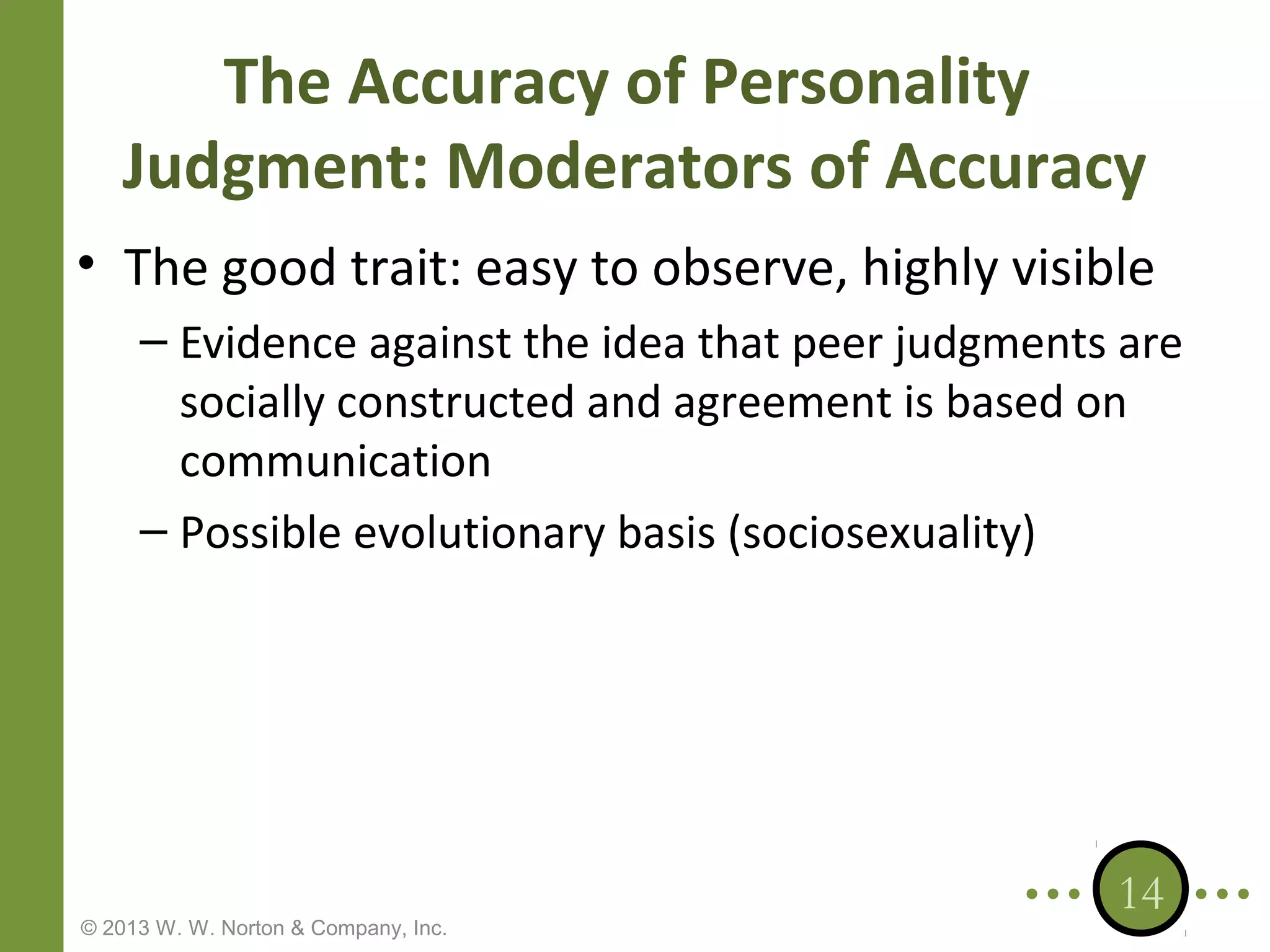 The Accuracy of Personality Judgment: Moderators of Accuracy

• The good trait: easy to observe, highly visible

– Evidence against the idea that peer judgments are socially constructed and agreement is based on communication

– Possible evolutionary basis (sociosexuality)

14

© 2013 W. W. Norton & Company, Inc.